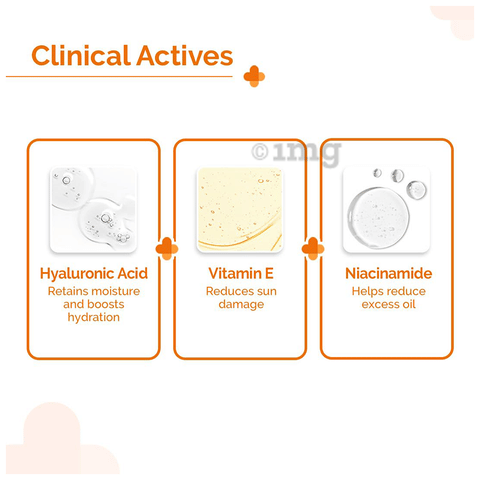 Clinical Actives

© 1mg

Hyaluronic Acid
Retains moisture and boosts hydration

Vitamin E
Reduces sun damage

Niacinamide
Helps reduce excess oil